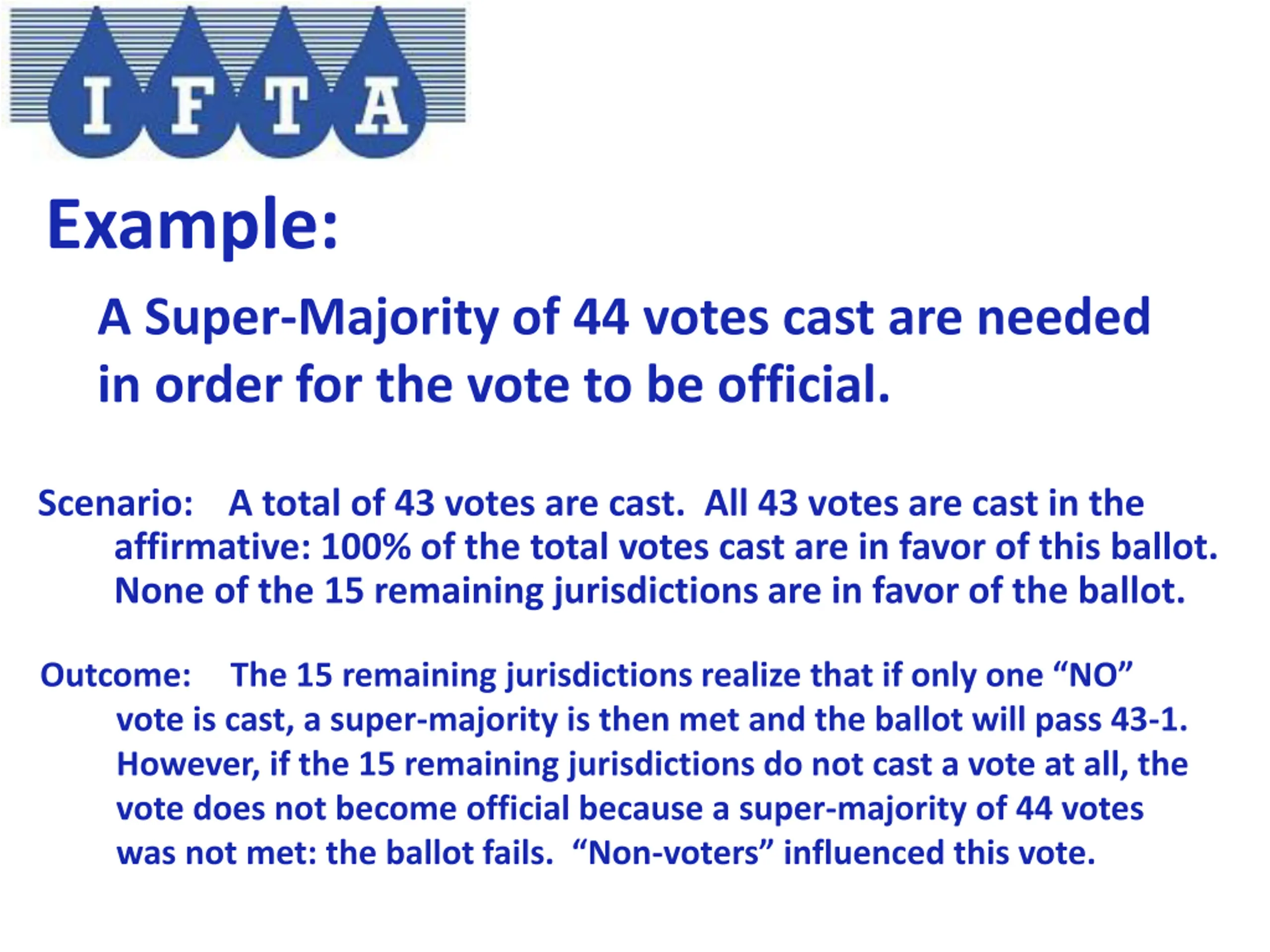 IFTA

Example:

A Super-Majority of 44 votes cast are needed in order for the vote to be official.

Scenario: A total of 43 votes are cast. All 43 votes are cast in the affirmative: 100% of the total votes cast are in favor of this ballot. None of the 15 remaining jurisdictions are in favor of the ballot.

Outcome: The 15 remaining jurisdictions realize that if only one “NO” vote is cast, a super-majority is then met and the ballot will pass 43-1. However, if the 15 remaining jurisdictions do not cast a vote at all, the vote does not become official because a super-majority of 44 votes was not met: the ballot fails. “Non-voters” influenced this vote.